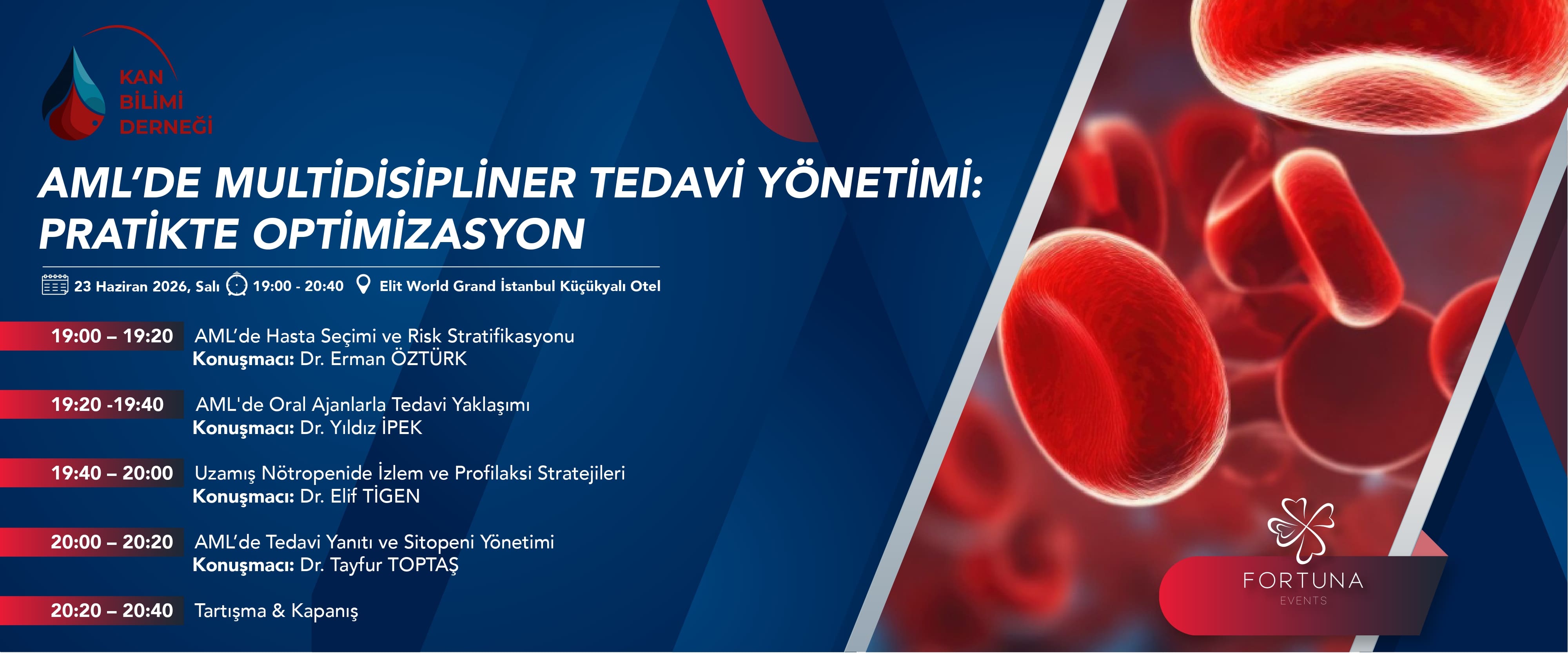 KAN
BİLİMİ
DERNEĞİ

AML'DE MULTİDİSİPLİNER TEDAVİ YÖNETİMİ: PRATİKTE OPTİMİZASYON

23 Haziran 2026, Salı 19:00 - 20:40 Elit World Grand İstanbul Küçükyalı Otel

19:00 – 19:20 AML'de Hasta Seçimi ve Risk Stratifikasyonu
Konuşmacı: Dr. Erman ÖZTÜRK

19:20 -19:40 AML'de Oral Ajanlarla Tedavi Yaklaşımı
Konuşmacı: Dr. Yıldız İPEK

19:40 – 20:00 Uzamış Nötropenide İzlem ve Profilaksi Stratejileri
Konuşmacı: Dr. Elif TİGEN

20:00 – 20:20 AML'de Tedavi Yanıtı ve Sitopeni Yönetimi
Konuşmacı: Dr. Tayfur TOPTAŞ

20:20 – 20:40 Tartışma & Kapanış

FORTUNA
EVENTS